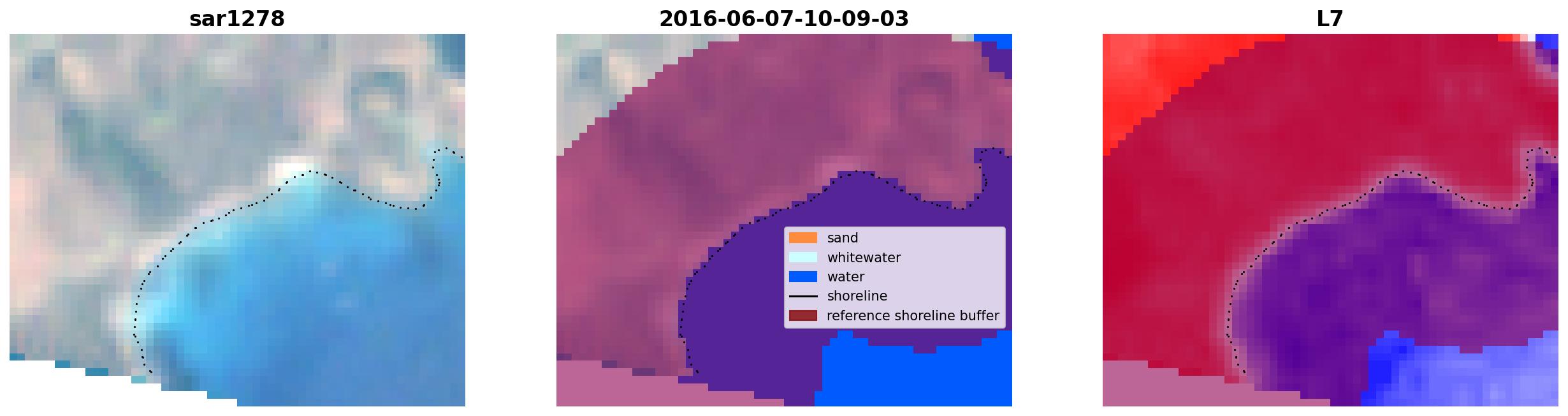 sar1278

2016-06-07-10-09-03

sand
whitewater
water
shoreline
reference shoreline buffer

L7